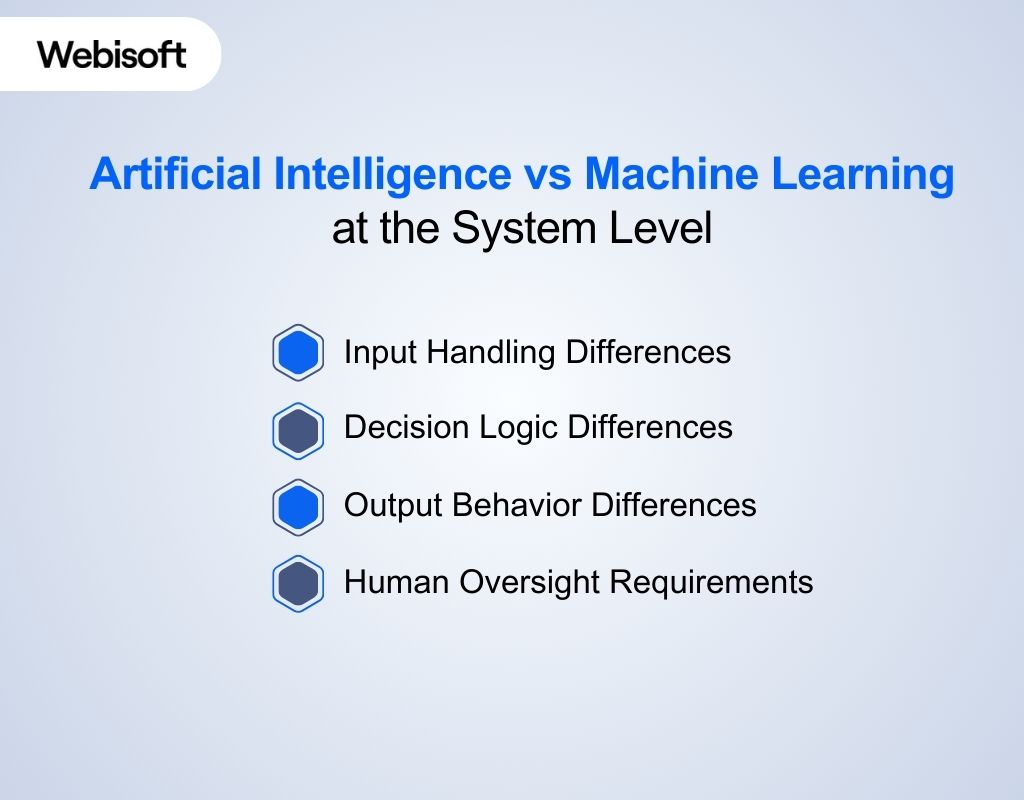 Webisoft

Artificial Intelligence vs Machine Learning at the System Level

Input Handling Differences

Decision Logic Differences

Output Behavior Differences

Human Oversight Requirements